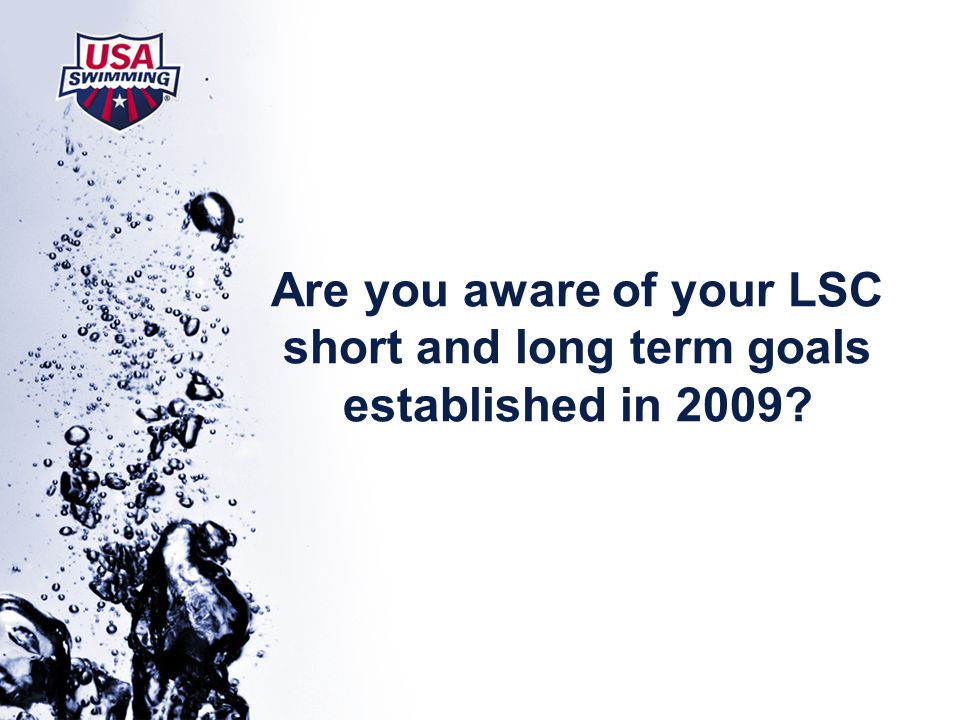 USA SWIMMING

Are you aware of your LSC short and long term goals established in 2009?